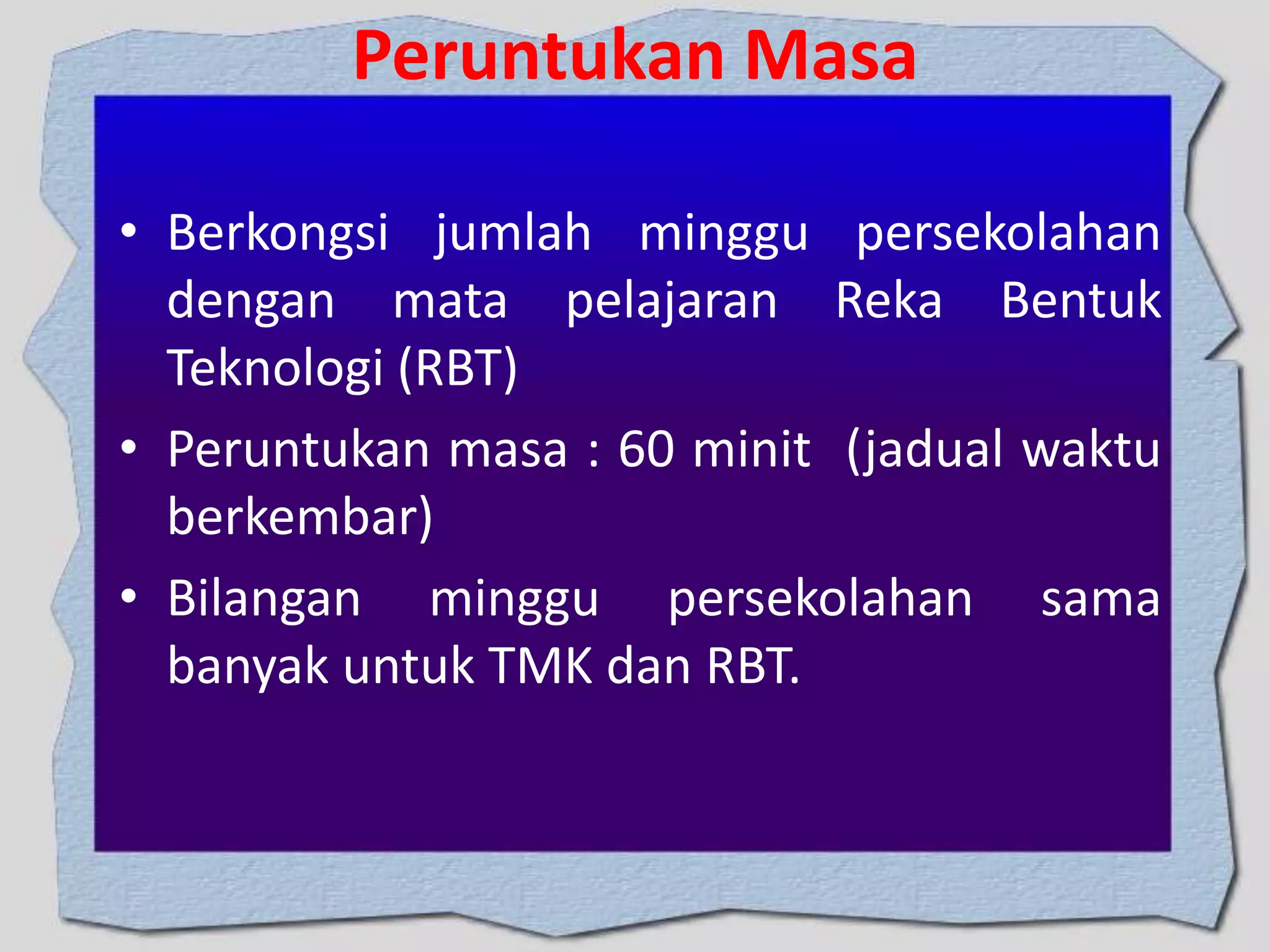 Peruntukan Masa

• Berkongsi jumlah minggu persekolahan dengan mata pelajaran Reka Bentuk Teknologi (RBT)

• Peruntukan masa : 60 minit (jadual waktu berkembar)

• Bilangan minggu persekolahan sama banyak untuk TMK dan RBT.